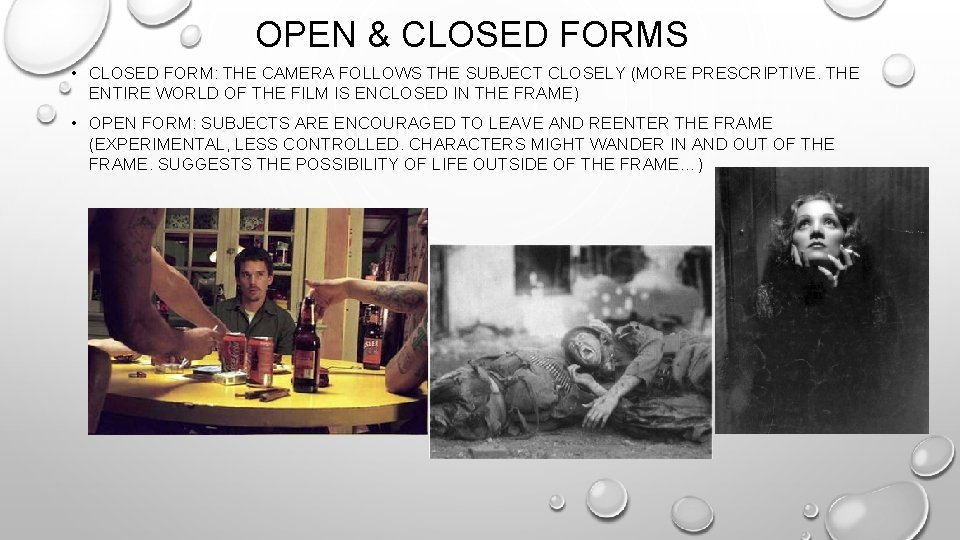 OPEN & CLOSED FORMS

• CLOSED FORM: THE CAMERA FOLLOWS THE SUBJECT CLOSELY (MORE PRESCRIPTIVE. THE ENTIRE WORLD OF THE FILM IS ENCLOSED IN THE FRAME)

• OPEN FORM: SUBJECTS ARE ENCOURAGED TO LEAVE AND REENTER THE FRAME (EXPERIMENTAL, LESS CONTROLLED. CHARACTERS MIGHT WANDER IN AND OUT OF THE FRAME. SUGGESTS THE POSSIBILITY OF LIFE OUTSIDE OF THE FRAME…)